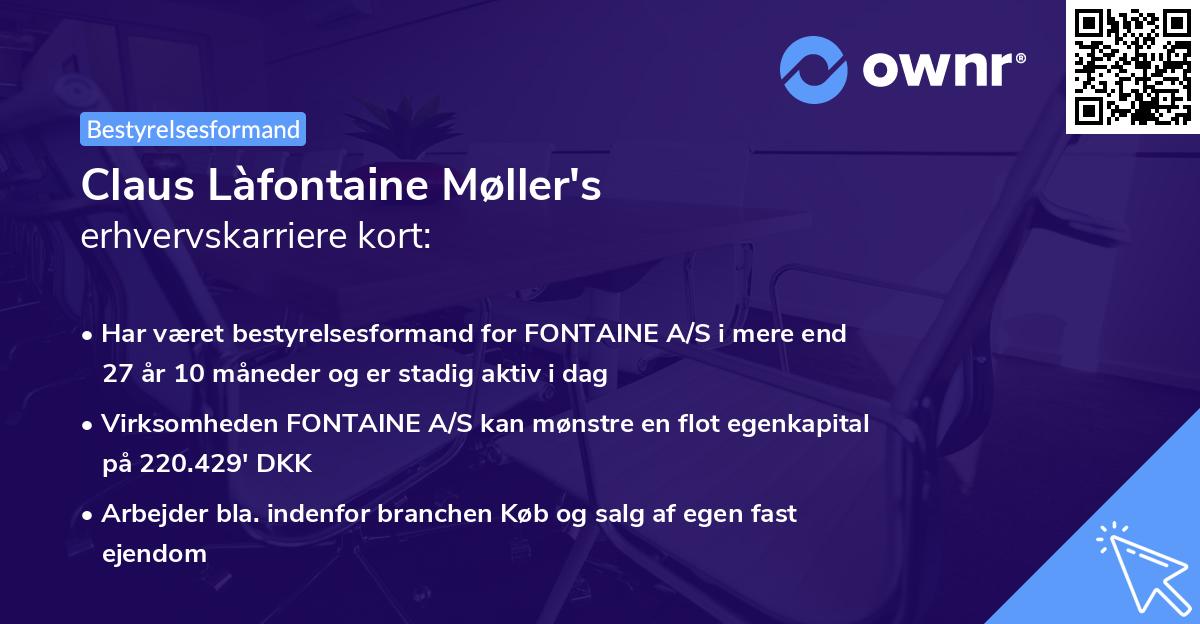 ownr®

Bestyrelsesformand

Claus Làfontaine Møller's
erhvervskarriere kort:

• Har været bestyrelsesformand for FONTAINE A/S i mere end 27 år 10 måneder og er stadig aktiv i dag

• Virksomheden FONTAINE A/S kan mønstre en flot egenkapital på 220.429' DKK

• Arbejder bla. indenfor branchen Køb og salg af egen fast ejendom